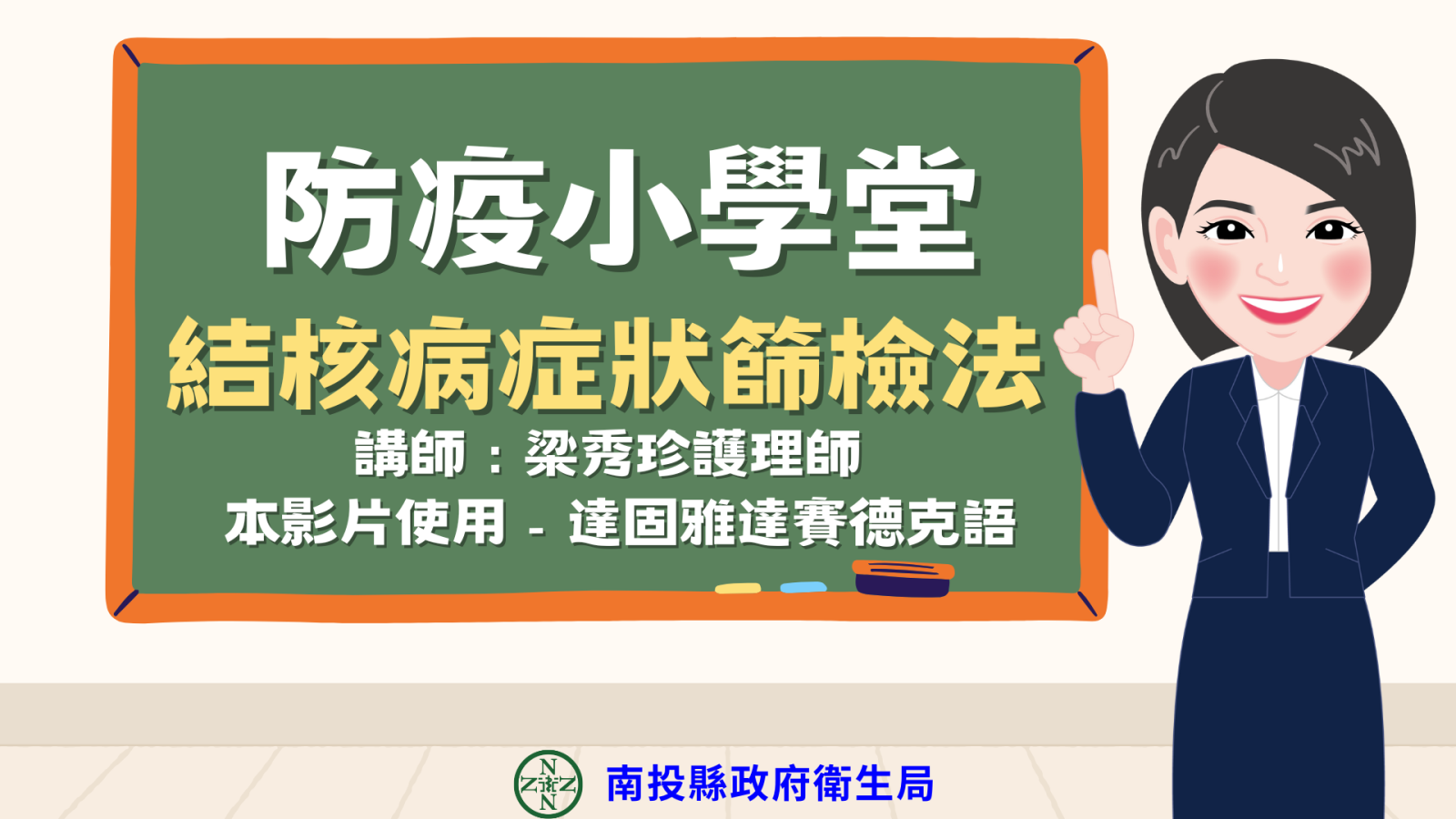 防疫小學堂

結核病症狀篩檢法

講師：梁秀珍護理師

本影片使用 - 達固雅達賽德克語

N Z 衛 Z N

南投縣政府衛生局